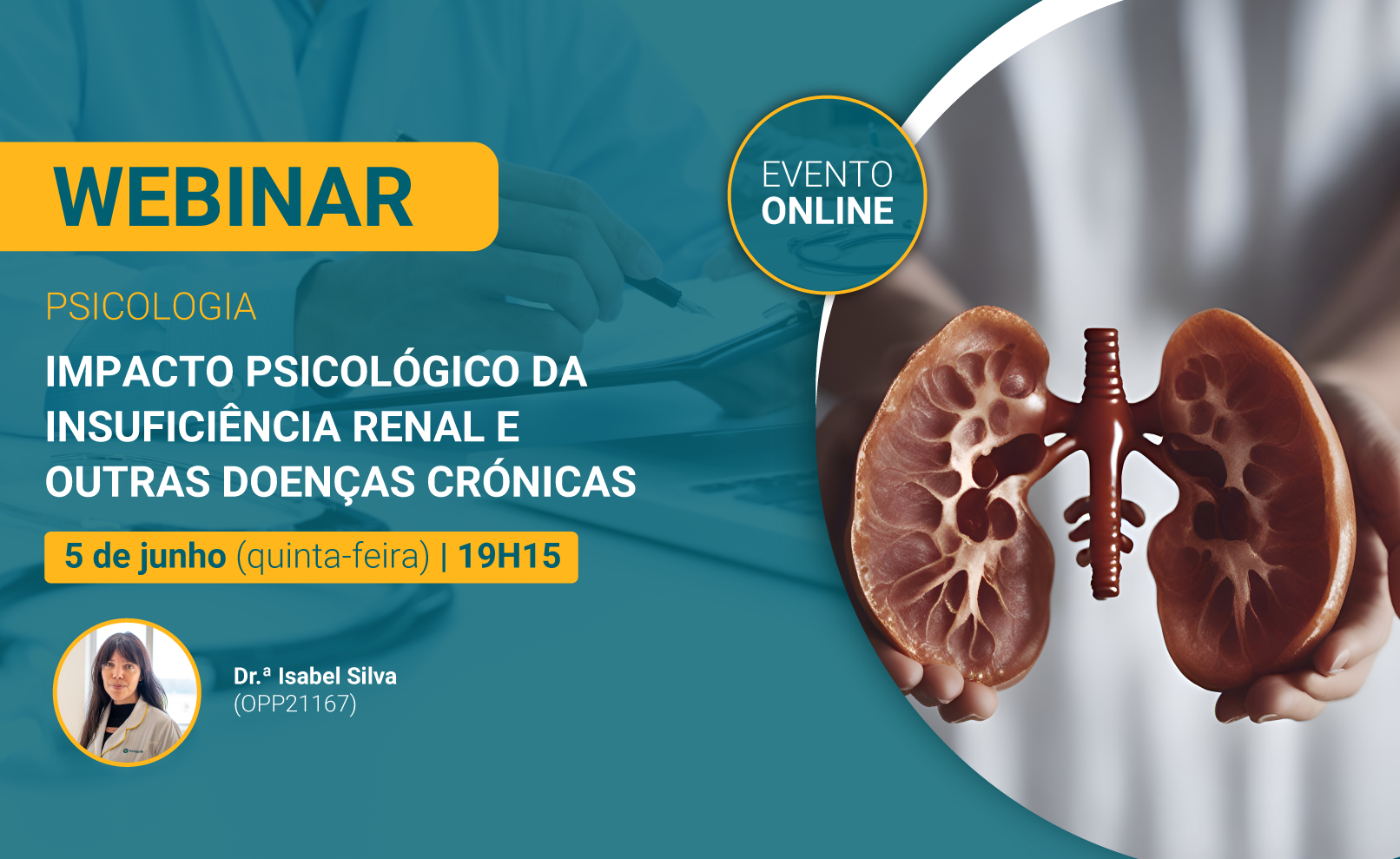 WEBINAR

EVENTO ONLINE

PSICOLOGIA

IMPACTO PSICOLÓGICO DA INSUFICIÊNCIA RENAL E OUTRAS DOENÇAS CRÓNICAS

5 de junho (quinta-feira) | 19H15

Dr.ª Isabel Silva
(OPP21167)